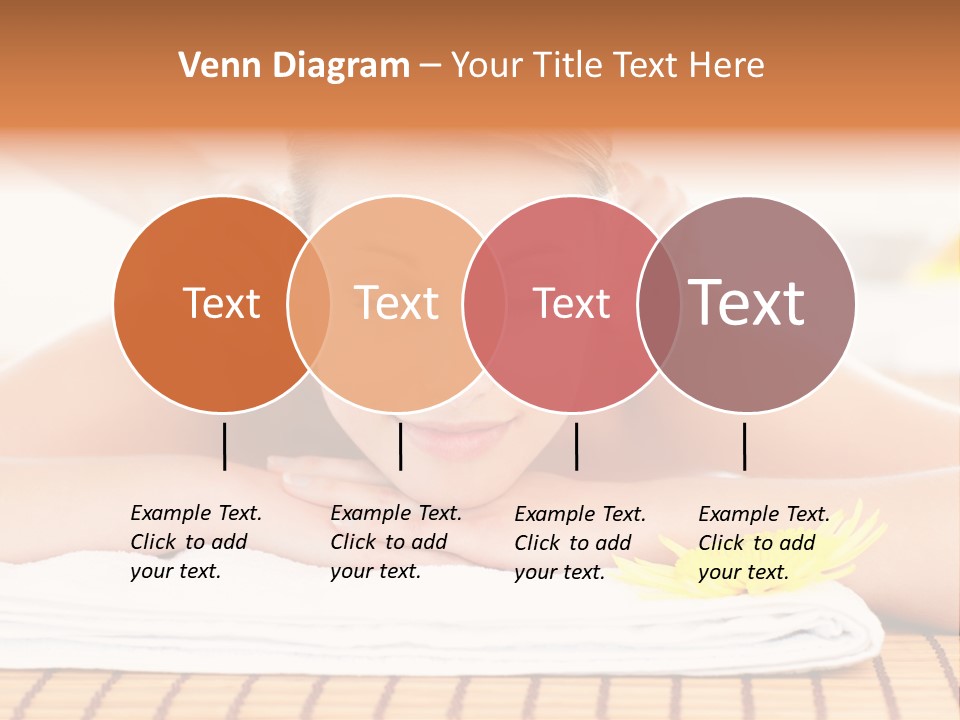 Venn Diagram – Your Title Text Here

Text

Text

Text

Text

Example Text. Click to add your text.

Example Text. Click to add your text.

Example Text. Click to add your text.

Example Text. Click to add your text.